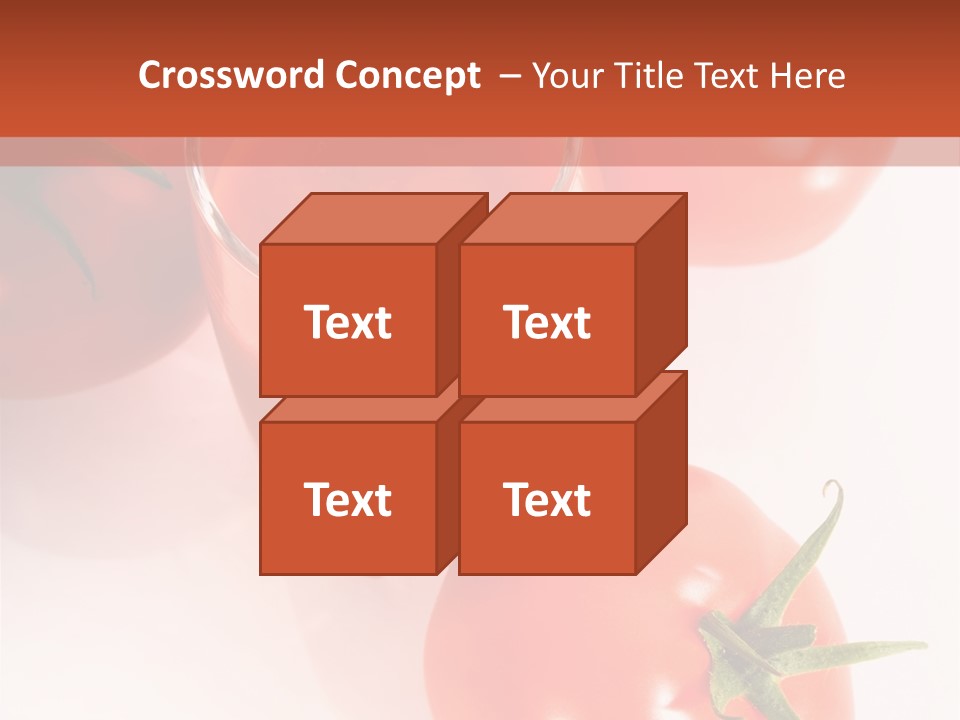 Crossword Concept – Your Title Text Here

Text

Text

Text

Text